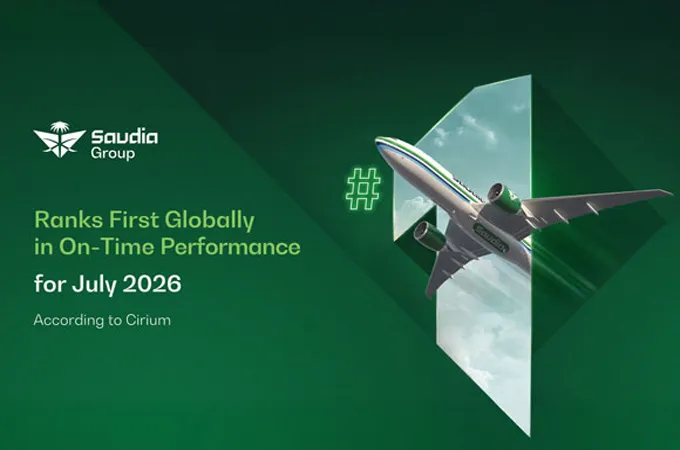 Saudia
Group

Ranks First Globally
in On-Time Performance
for July 2026

According to Cirium

#

Saudia